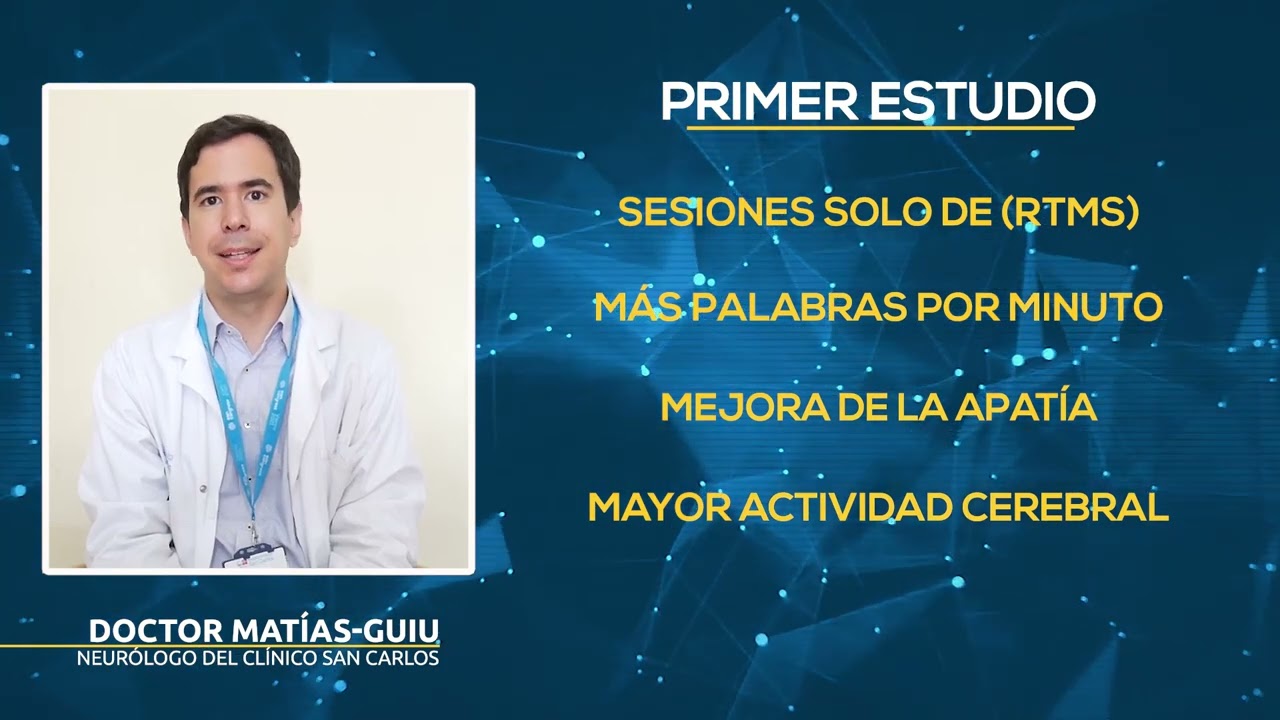 PRIMER ESTUDIO

SESIONES SOLO DE (RTMS)

MÁS PALABRAS POR MINUTO

MEJORA DE LA APATÍA

MAYOR ACTIVIDAD CEREBRAL

DOCTOR MATÍAS-GUIU
NEURÓLOGO DEL CLÍNICO SAN CARLOS